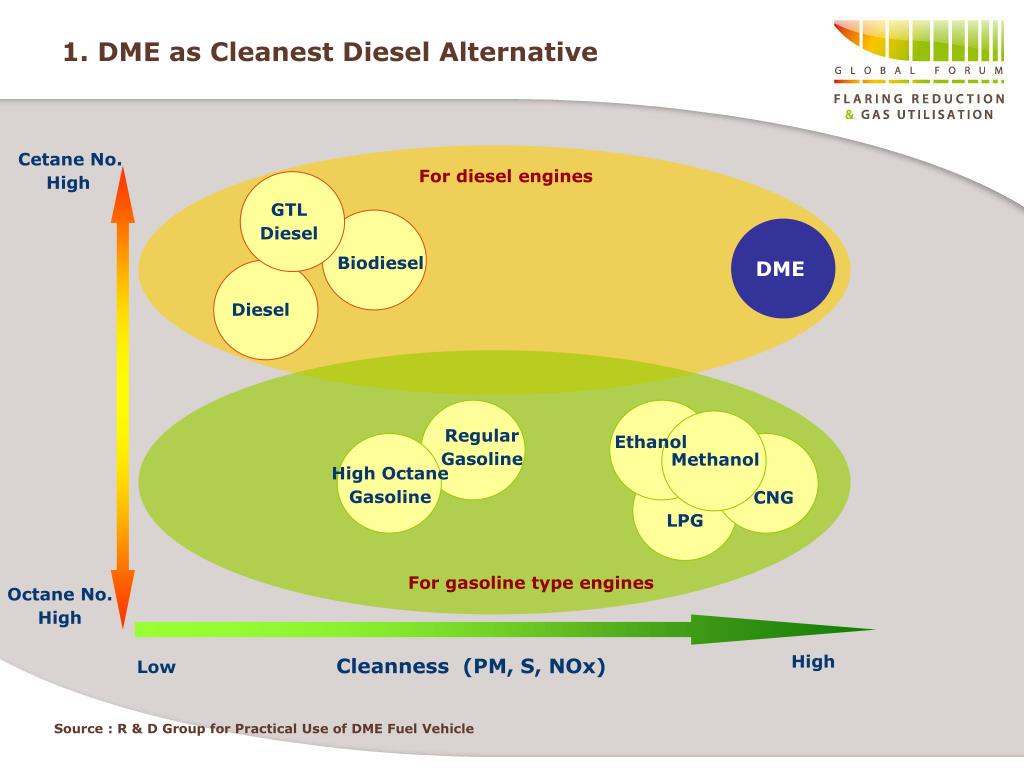 1. DME as Cleanest Diesel Alternative

GLOBAL FORUM
FLARING REDUCTION
& GAS UTILISATION

Cetane No.
High

For diesel engines

GTL
Diesel

Biodiesel

Diesel

DME

Regular
Gasoline

High Octane
Gasoline

Ethanol

Methanol

CNG

LPG

For gasoline type engines

Octane No.
High

Low

Cleanness (PM, S, NOx)

High

Source : R & D Group for Practical Use of DME Fuel Vehicle